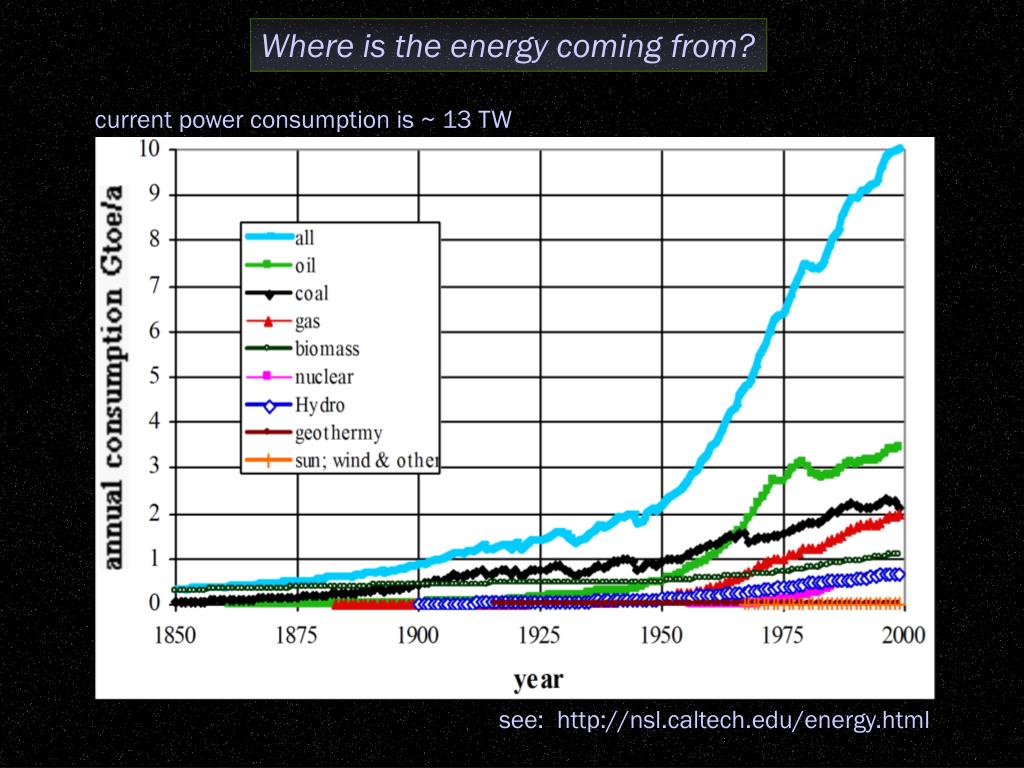 Where is the energy coming from?

current power consumption is ~ 13 TW

annual consumption Gtoe/a

10
9
8
7
6
5
4
3
2
1
0

all
oil
coal
gas
biomass
nuclear
Hydro
geothermy
sun; wind & other

1850 1875 1900 1925 1950 1975 2000

year

see: http://nsl.caltech.edu/energy.html